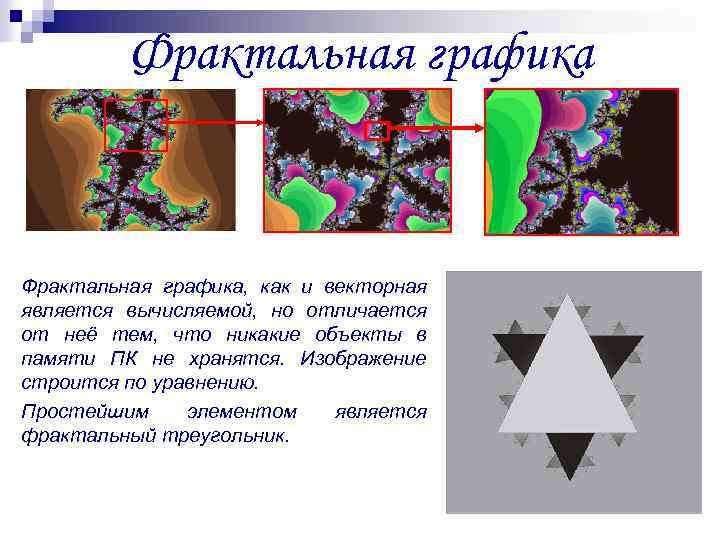 Фрактальная графика

Фрактальная графика, как и векторная является вычисляемой, но отличается от неё тем, что никакие объекты в памяти ПК не хранятся. Изображение строится по уравнению.

Простейшим элементом является фрактальный треугольник.